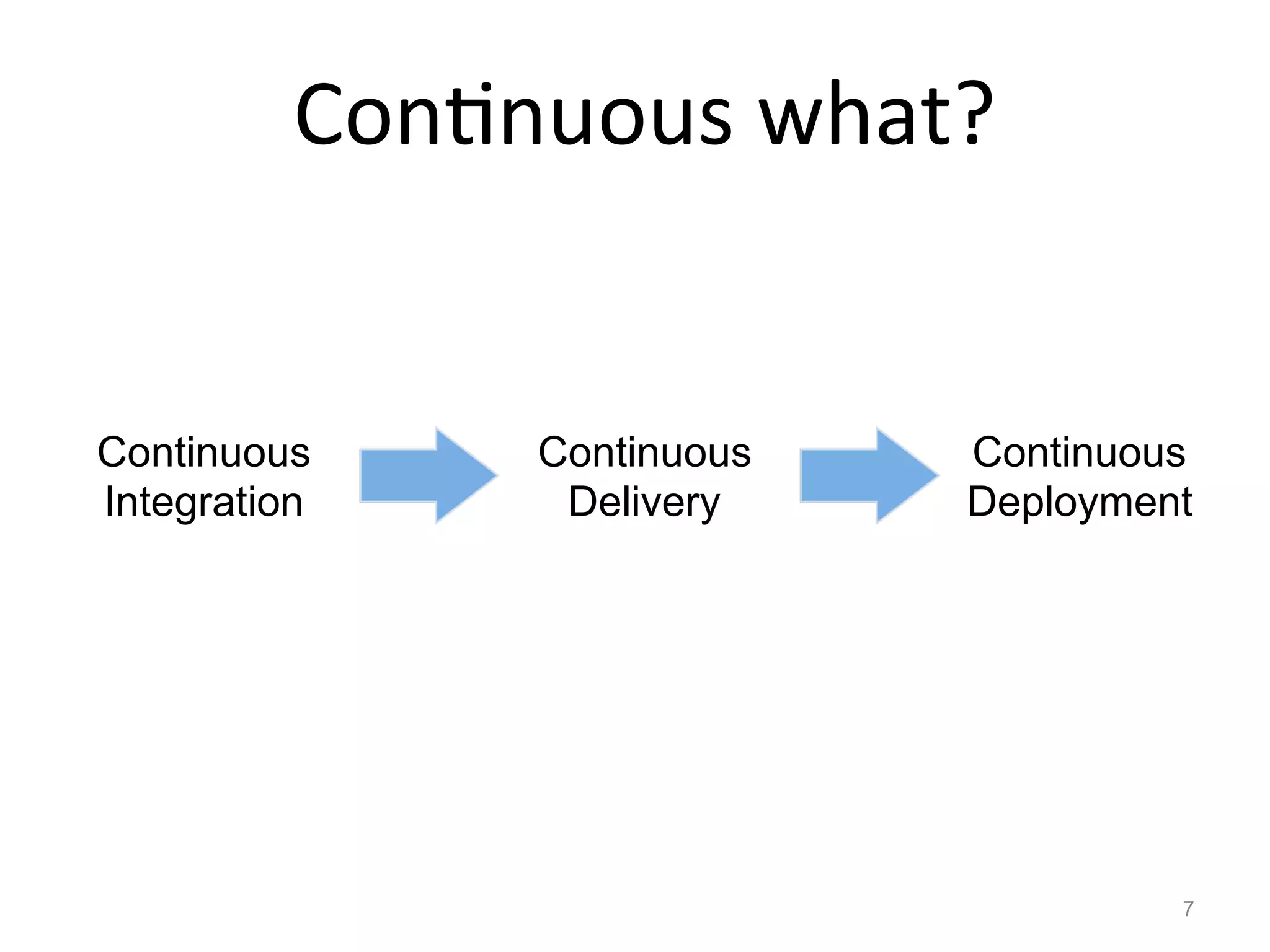 Continuous what?

Continuous Integration

Continuous Delivery

Continuous Deployment

7